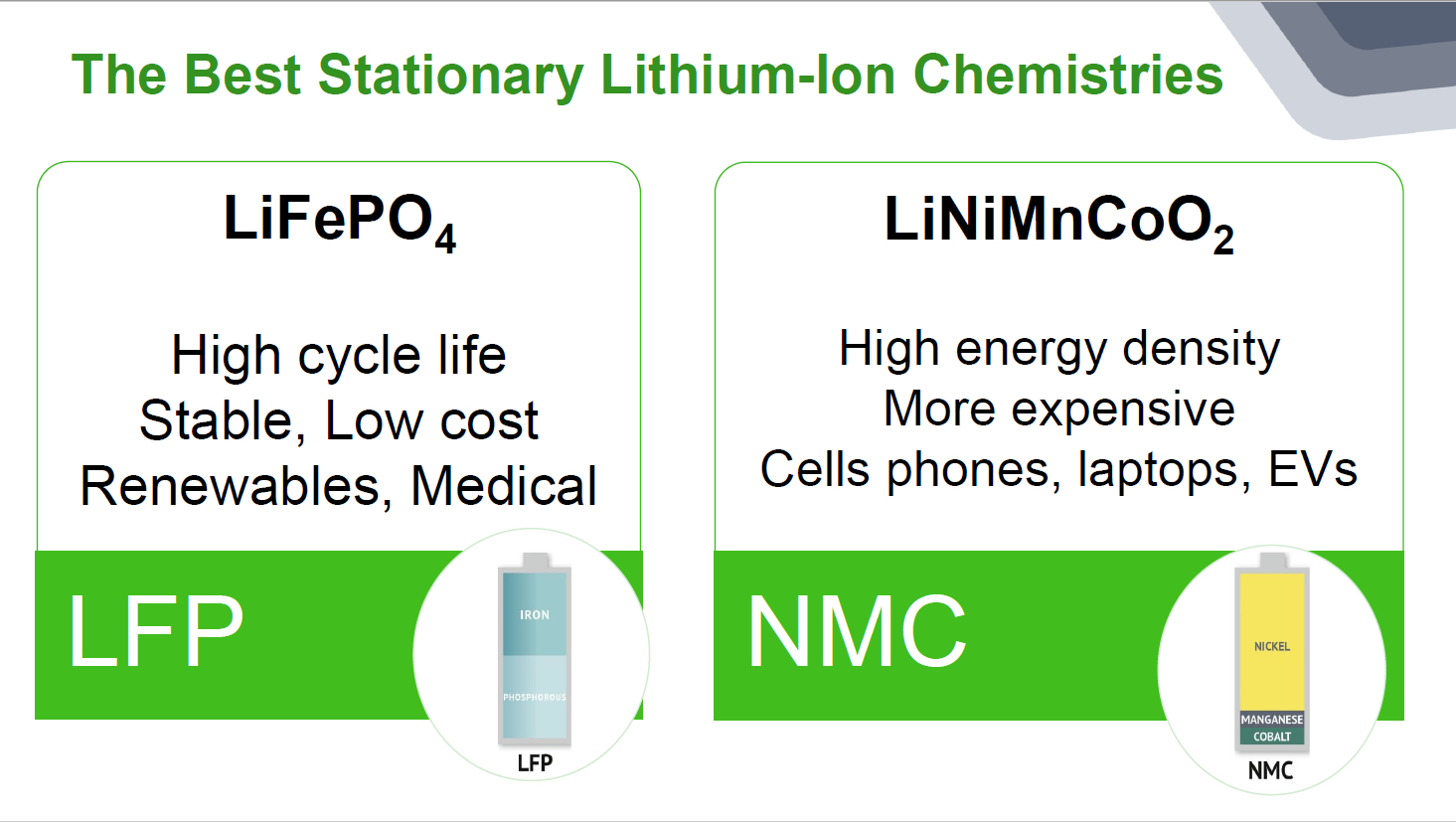 The Best Stationary Lithium-Ion Chemistries

$LiFePO_4$

High cycle life
Stable, Low cost
Renewables, Medical

LFP

IRON

PHOSPHOROUS

LFP

$LiNiMnCoO_2$

High energy density
More expensive
Cells phones, laptops, EVs

NMC

NICKEL

MANGANESE

COBALT

NMC